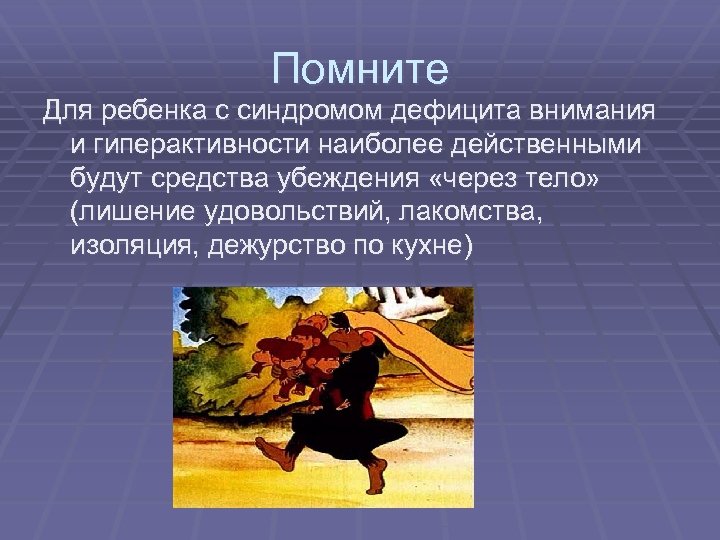 Помните

Для ребенка с синдромом дефицита внимания и гиперактивности наиболее действенными будут средства убеждения «через тело» (лишение удовольствий, лакомства, изоляция, дежурство по кухне)